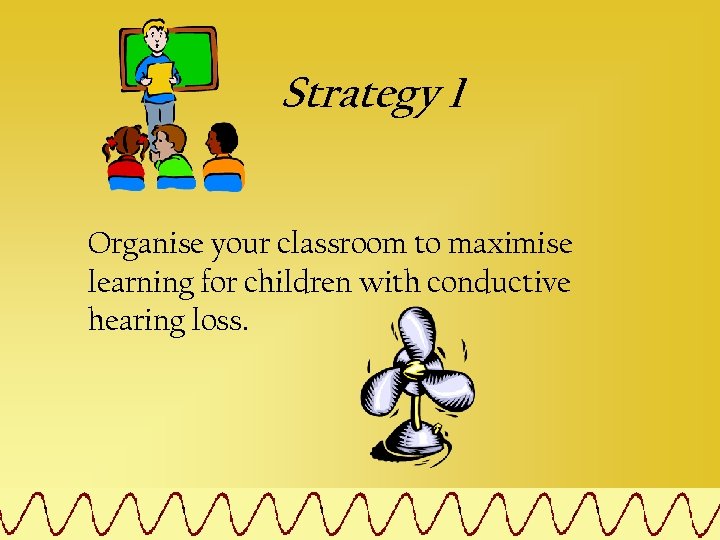 Strategy 1

Organise your classroom to maximise learning for children with conductive hearing loss.